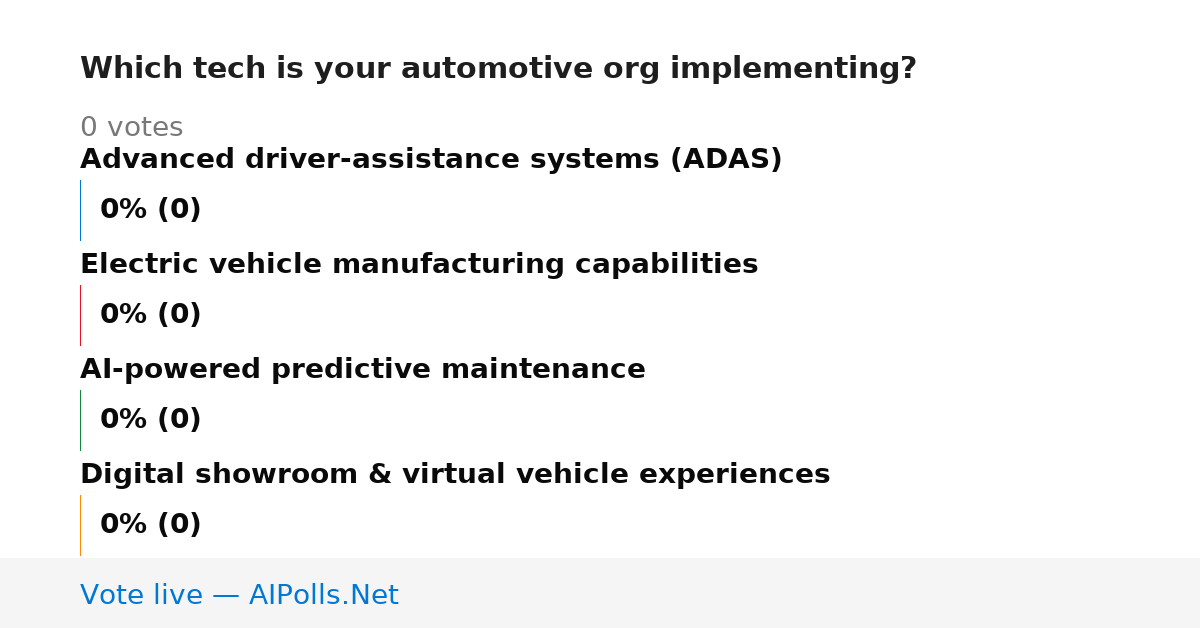 Which tech is your automotive org implementing?

0 votes

Advanced driver-assistance systems (ADAS)

0% (0)

Electric vehicle manufacturing capabilities

0% (0)

AI-powered predictive maintenance

0% (0)

Digital showroom & virtual vehicle experiences

0% (0)

Vote live — AIPolls.Net